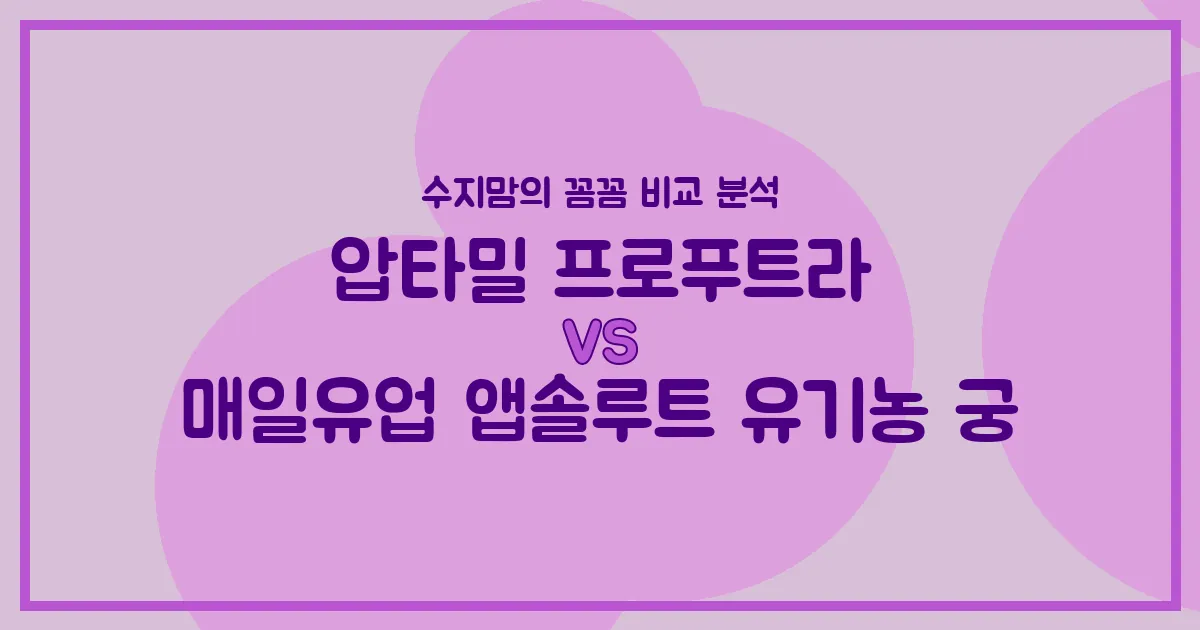 수지맘의 꼼꼼 비교 분석

압타밀 프로푸트라

VS

매일유업 앱솔루트 유기농 궁